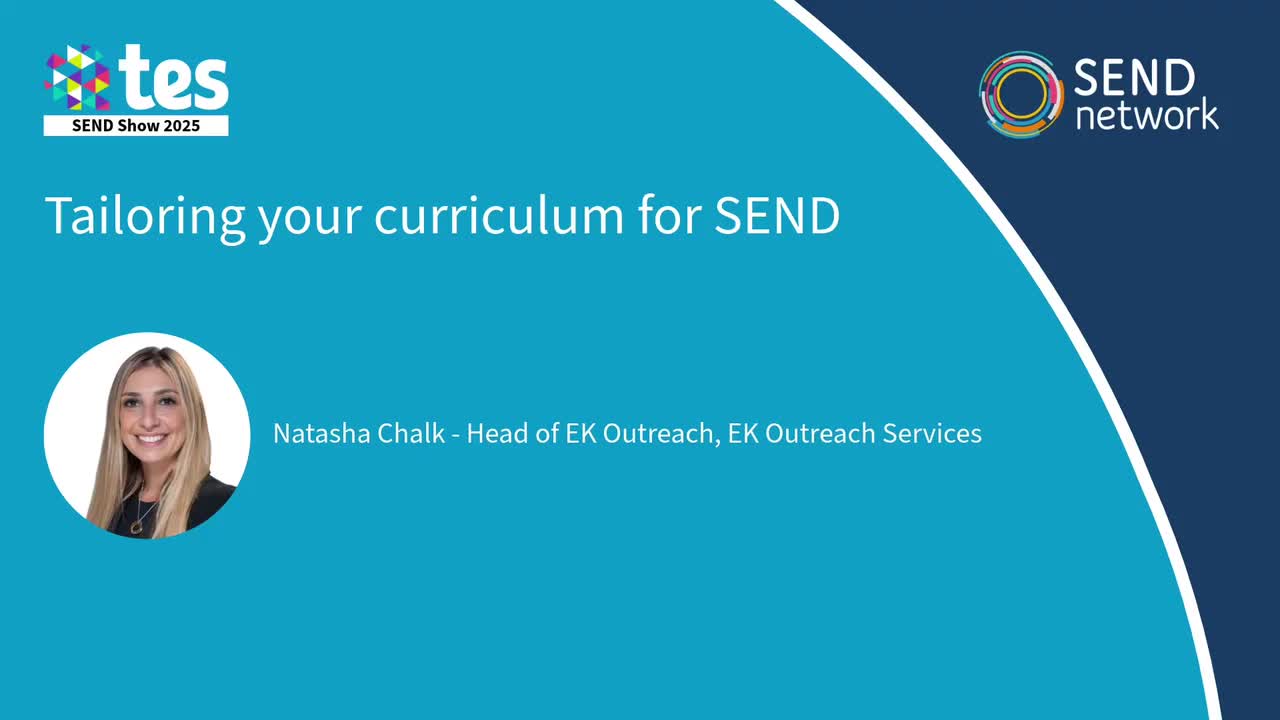 tes
SEND Show 2025

SEND network

Tailoring your curriculum for SEND

Natasha Chalk - Head of EK Outreach, EK Outreach Services